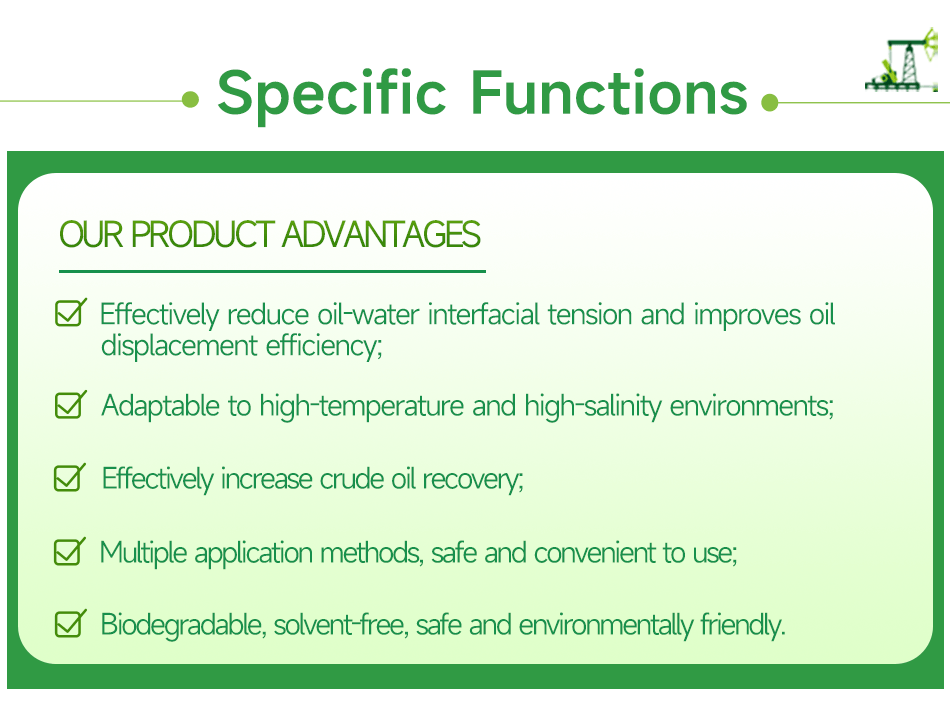 Specific Functions

OUR PRODUCT ADVANTAGES

Effectively reduce oil-water interfacial tension and improves oil displacement efficiency;

Adaptable to high-temperature and high-salinity environments;

Effectively increase crude oil recovery;

Multiple application methods, safe and convenient to use;

Biodegradable, solvent-free, safe and environmentally friendly.